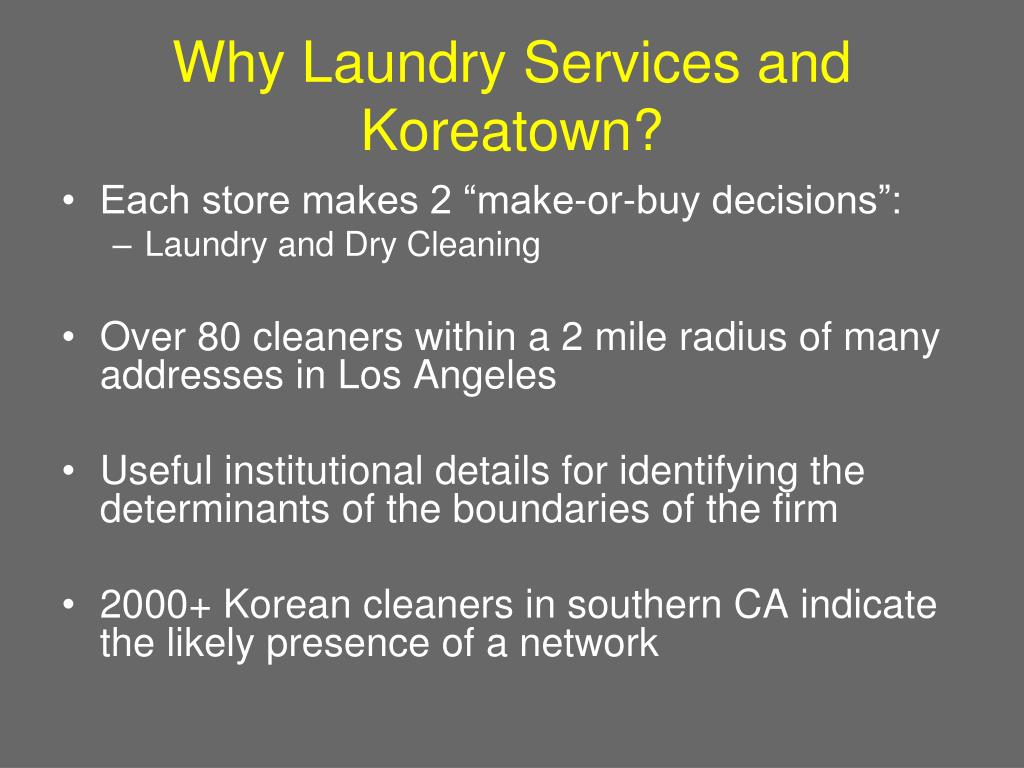 Why Laundry Services and Koreatown?

• Each store makes 2 “make-or-buy decisions”:
– Laundry and Dry Cleaning

• Over 80 cleaners within a 2 mile radius of many addresses in Los Angeles

• Useful institutional details for identifying the determinants of the boundaries of the firm

• 2000+ Korean cleaners in southern CA indicate the likely presence of a network